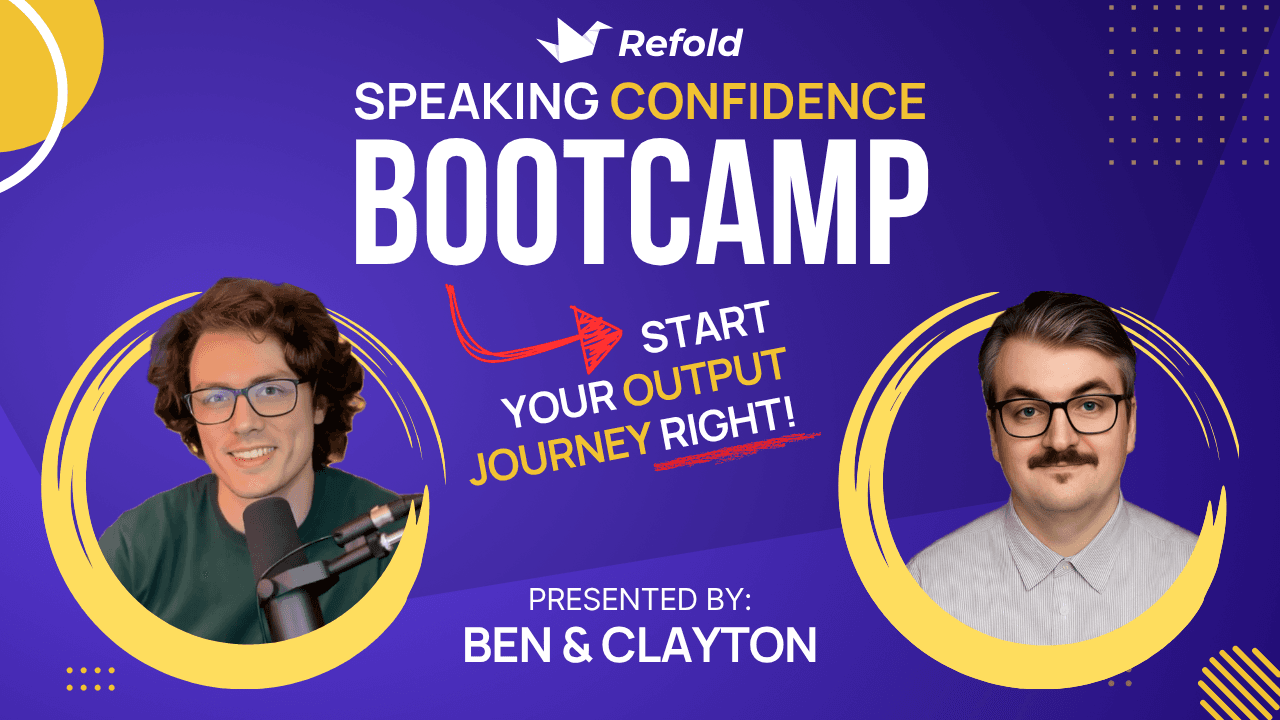 Refold

SPEAKING CONFIDENCE

BOOTCAMP

START YOUR OUTPUT JOURNEY RIGHT!

PRESENTED BY:

BEN & CLAYTON